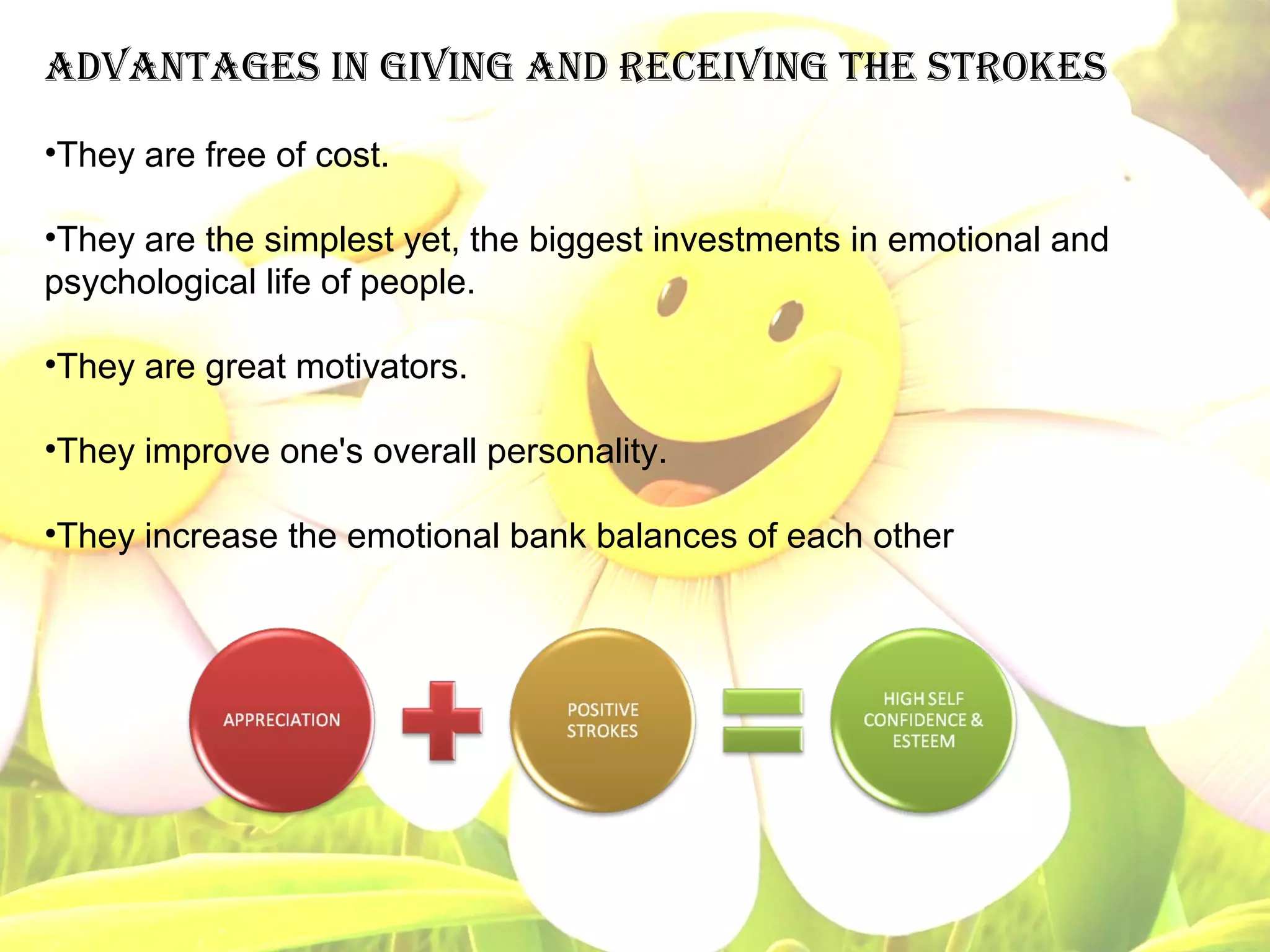 ADVANTAGES IN GIVING AND RECEIVING THE STROKES

•They are free of cost.

•They are the simplest yet, the biggest investments in emotional and psychological life of people.

•They are great motivators.

•They improve one's overall personality.

•They increase the emotional bank balances of each other

APPRECIATION

POSITIVE STROKES

HIGH SELF CONFIDENCE & ESTEEM